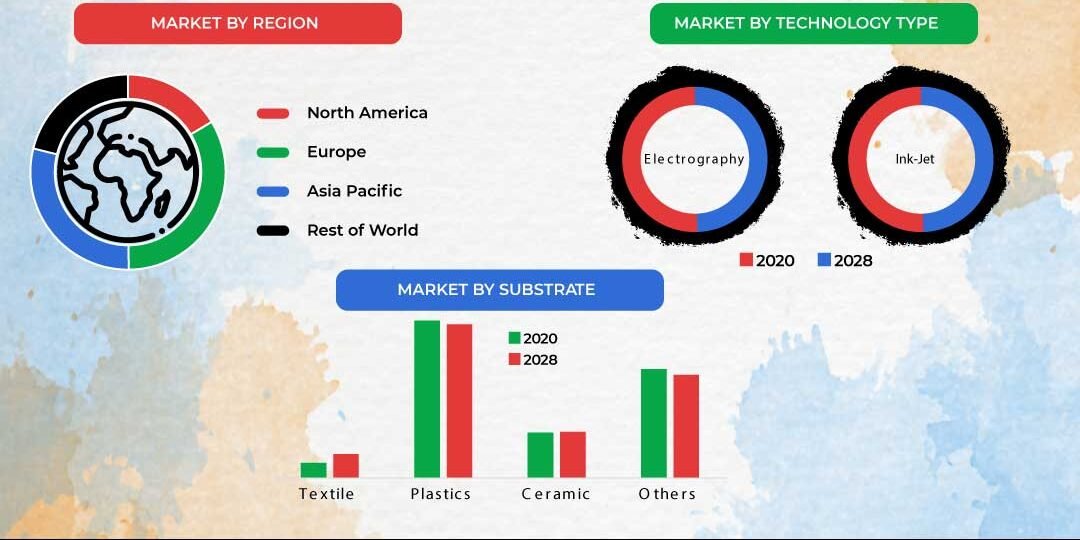 MARKET BY REGION

North America
Europe
Asia Pacific
Rest of World

MARKET BY TECHNOLOGY TYPE

Electrography
Ink-Jet

2020
2028

MARKET BY SUBSTRATE

2020
2028

Textile
Plastics
Ceramic
Others